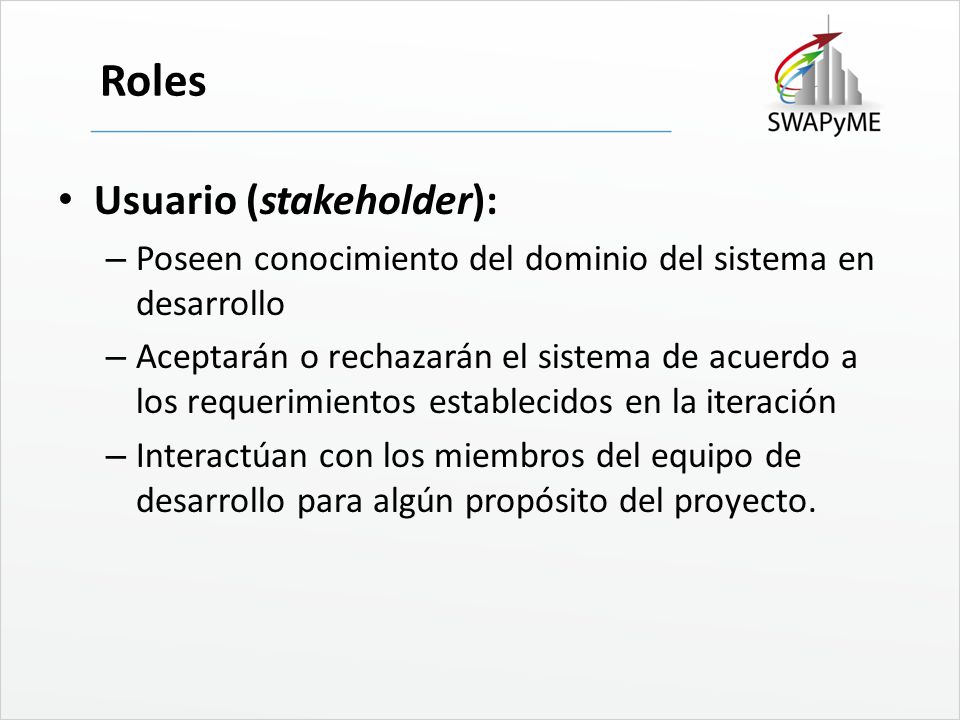 Roles

SWAPyME

• Usuario (stakeholder):
– Poseen conocimiento del dominio del sistema en desarrollo
– Aceptarán o rechazarán el sistema de acuerdo a los requerimientos establecidos en la iteración
– Interactúan con los miembros del equipo de desarrollo para algún propósito del proyecto.